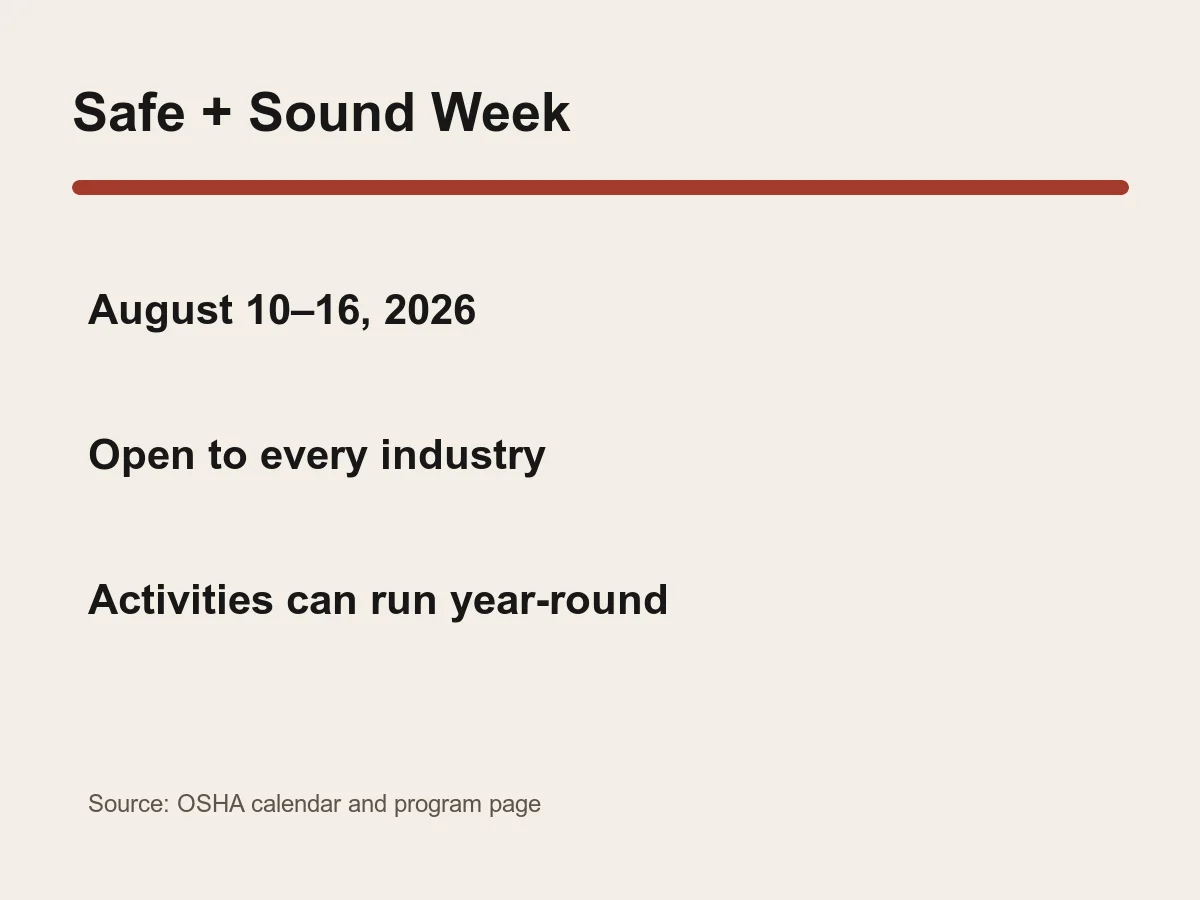 Safe + Sound Week

August 10–16, 2026

Open to every industry

Activities can run year-round

Source: OSHA calendar and program page